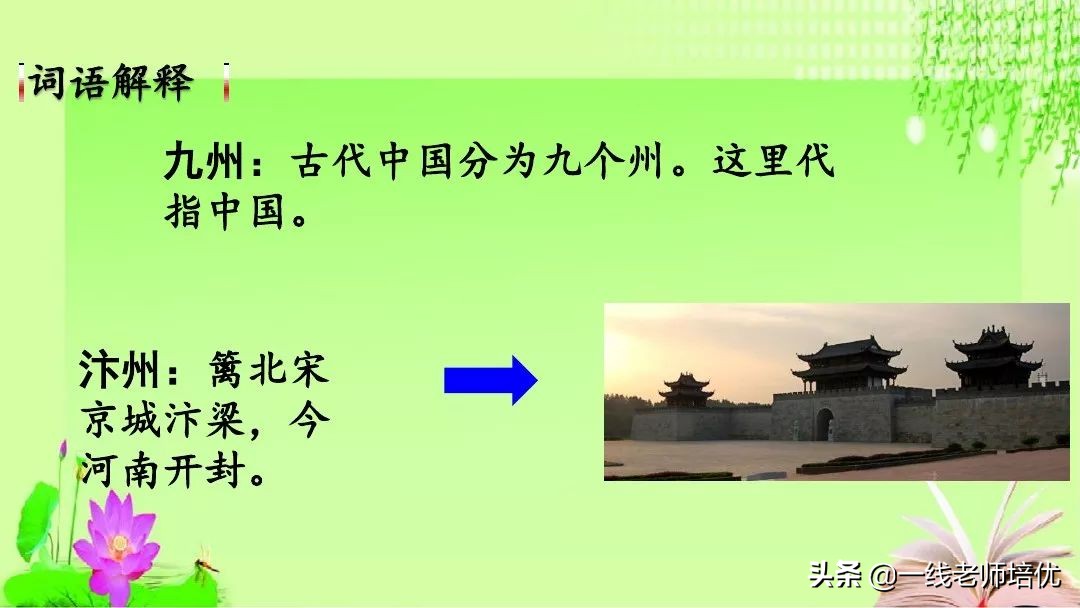 词语解释

九州：古代中国分为九个州。这里代指中国。

汴州：篱北宋京城汴梁，今河南开封。

头条 @一线老师培优